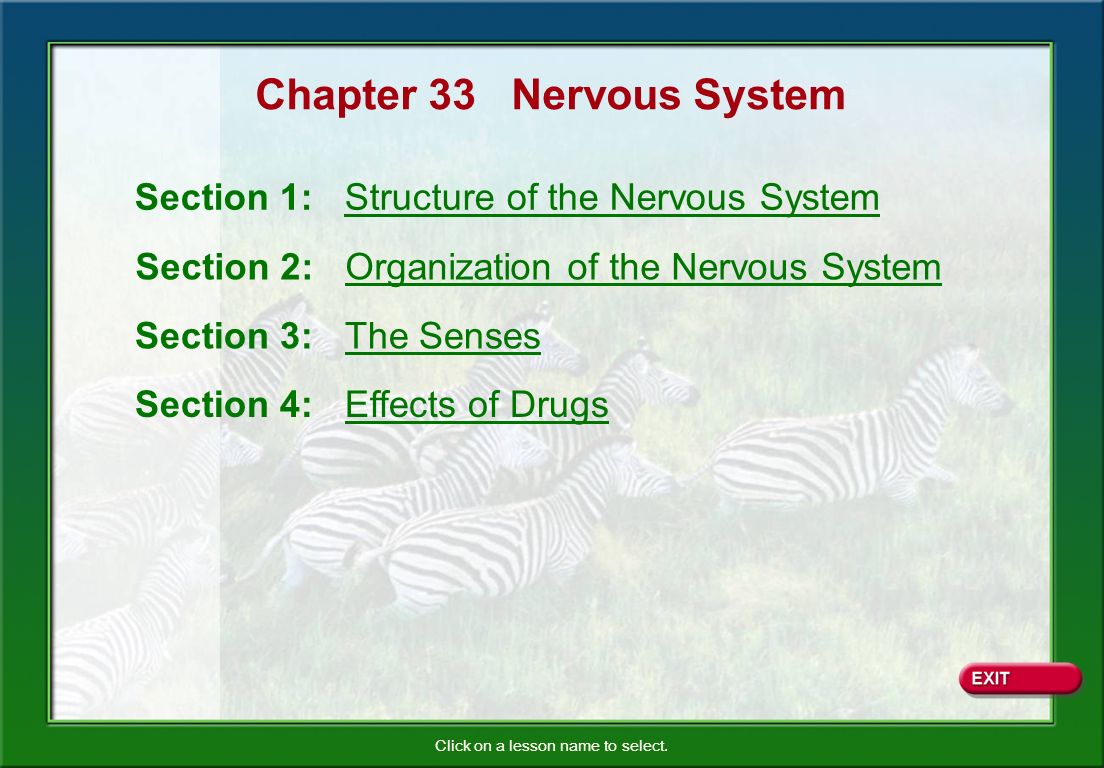 Chapter 33 Nervous System

Section 1: Structure of the Nervous System

Section 2: Organization of the Nervous System

Section 3: The Senses

Section 4: Effects of Drugs

EXIT

Click on a lesson name to select.